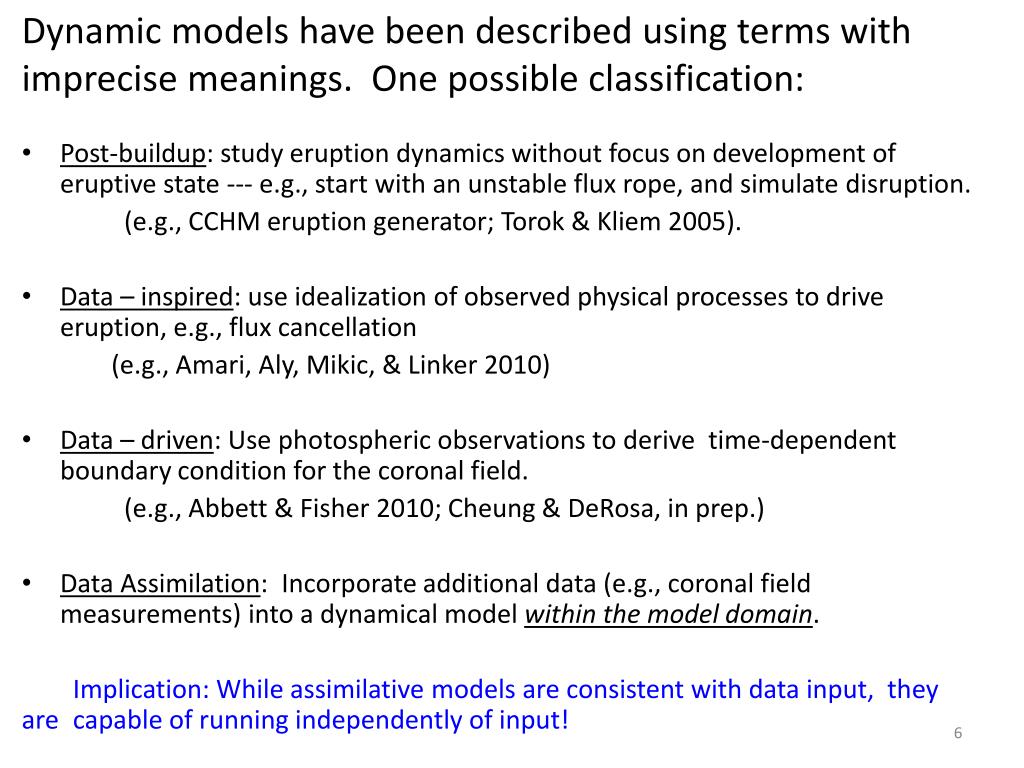 Dynamic models have been described using terms with imprecise meanings.  One possible classification:

• Post-buildup: study eruption dynamics without focus on development of eruptive state --- e.g., start with an unstable flux rope, and simulate disruption.
(e.g., CCHM eruption generator; Torok & Kliem 2005).

• Data – inspired: use idealization of observed physical processes to drive eruption, e.g., flux cancellation
(e.g., Amari, Aly, Mikic, & Linker 2010)

• Data – driven: Use photospheric observations to derive  time-dependent boundary condition for the coronal field.
(e.g., Abbett & Fisher 2010; Cheung & DeRosa, in prep.)

• Data Assimilation:  Incorporate additional data (e.g., coronal field measurements) into a dynamical model within the model domain.

Implication: While assimilative models are consistent with data input,  they are  capable of running independently of input!

6